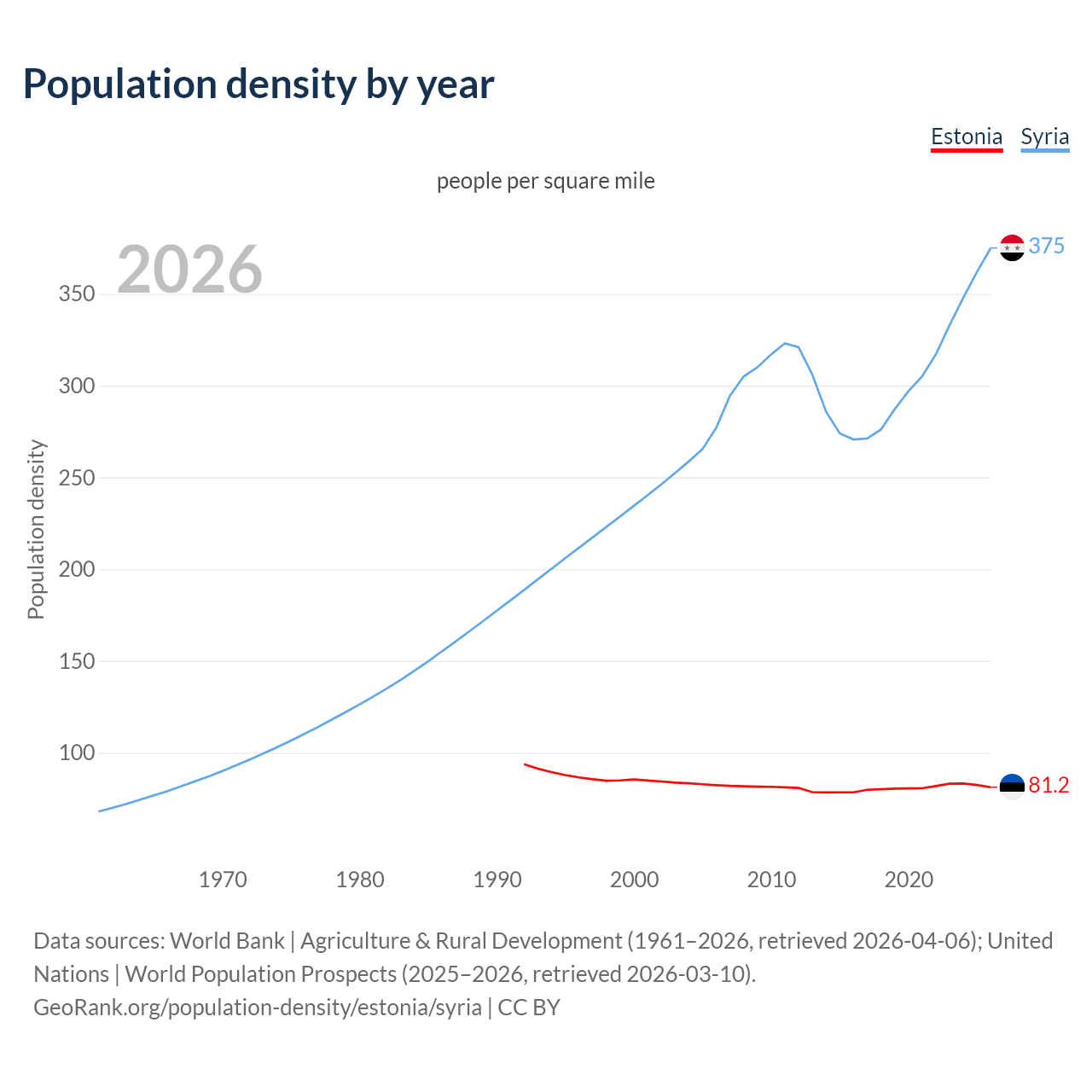 Population density by year

Estonia Syria

people per square mile

2026

Population density

350
300
250
200
150
100

375
81.2

1970 1980 1990 2000 2010 2020

Data sources: World Bank | Agriculture & Rural Development (1961–2026, retrieved 2026-04-06); United Nations | World Population Prospects (2025–2026, retrieved 2026-03-10).
GeoRank.org/population-density/estonia/syria | CC BY